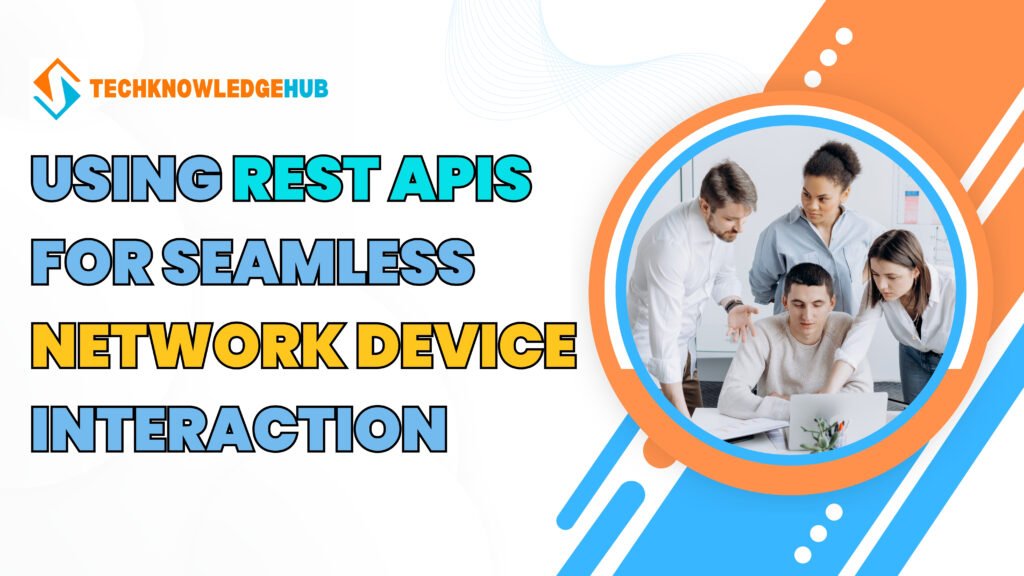 TECHKNOWLEDGEHUB

USING REST APIS FOR SEAMLESS NETWORK DEVICE INTERACTION